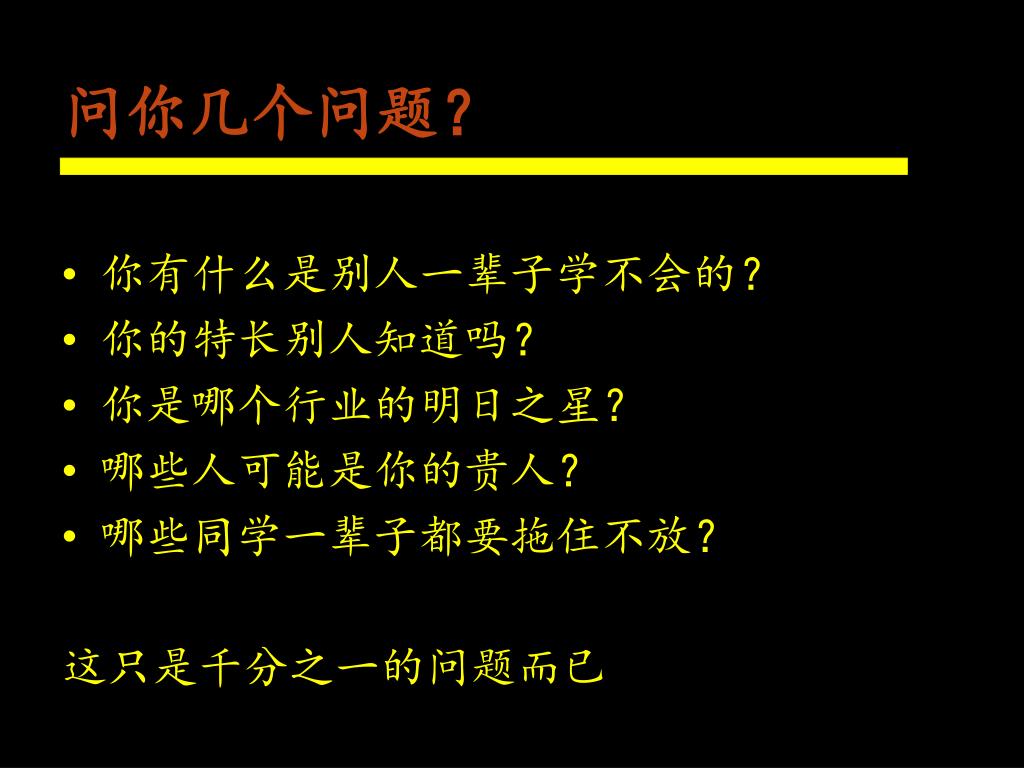 问你几个问题？

• 你有什么是别人一辈子学不会的？
• 你的特长别人知道吗？
• 你是哪个行业的明日之星？
• 哪些人可能是你的贵人？
• 哪些同学一辈子都要拖住不放？

这只是千分之一的问题而已